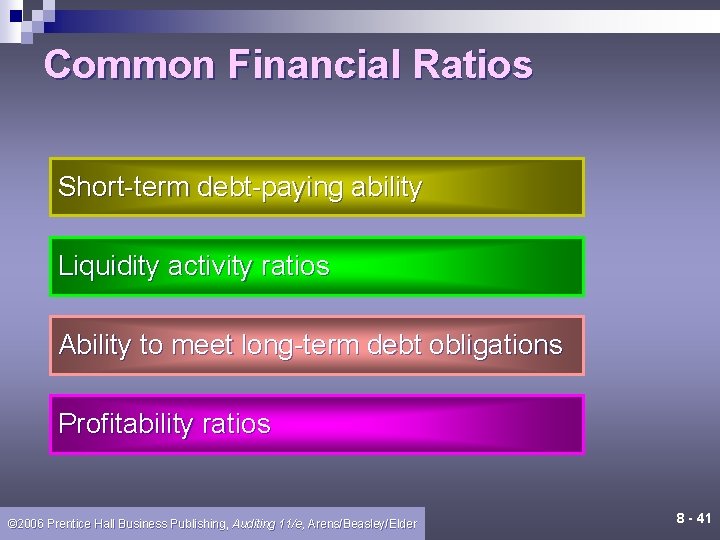 Common Financial Ratios

Short-term debt-paying ability

Liquidity activity ratios

Ability to meet long-term debt obligations

Profitability ratios

©2006 Prentice Hall Business Publishing, Auditing 11/e, Arens/Beasley/Elder

8 - 41